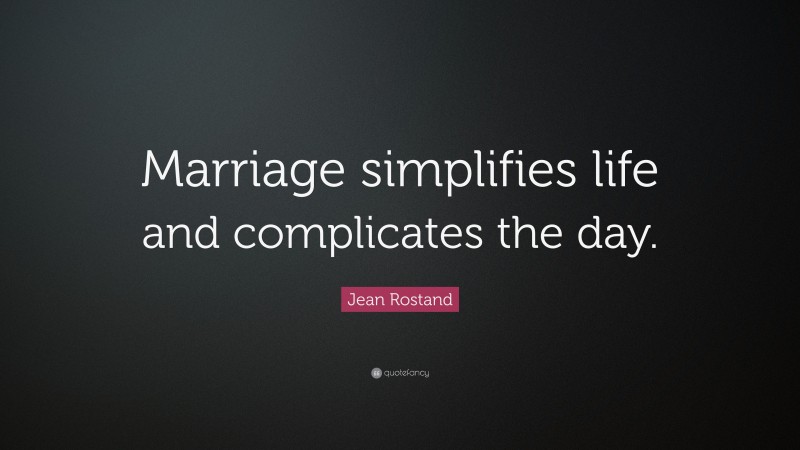 Marriage simplifies life and complicates the day.

Jean Rostand

quotefancy